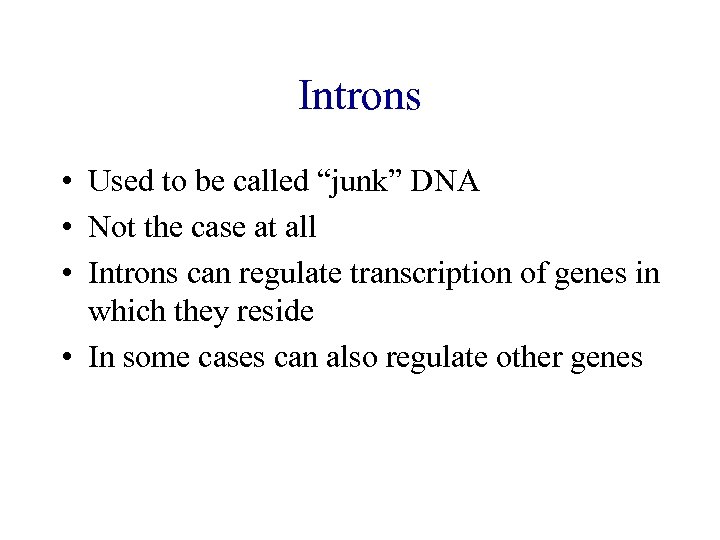 Introns

• Used to be called “junk” DNA
• Not the case at all
• Introns can regulate transcription of genes in which they reside
• In some cases can also regulate other genes